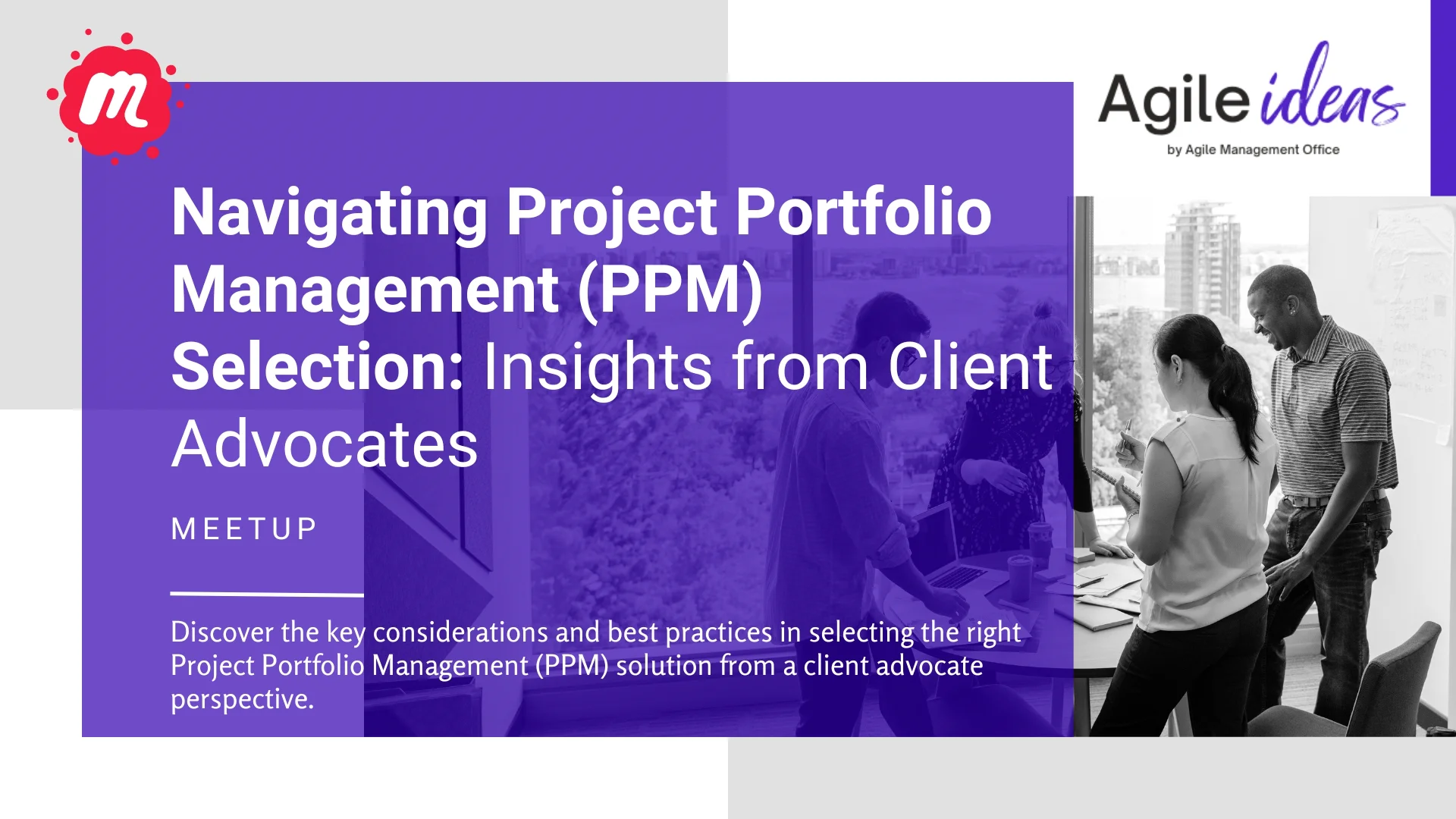 m

Agile ideas
by Agile Management Office

Navigating Project Portfolio Management (PPM) Selection: Insights from Client Advocates

MEETUP

Discover the key considerations and best practices in selecting the right Project Portfolio Management (PPM) solution from a client advocate perspective.